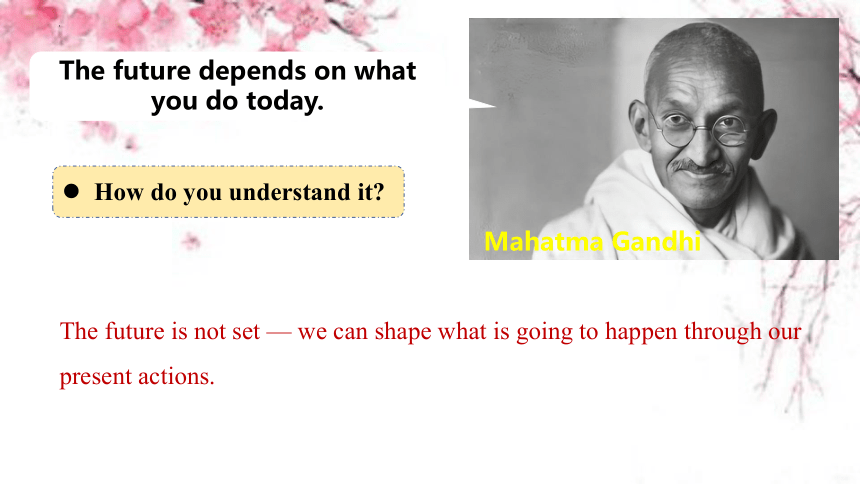 The future depends on what you do today.

● How do you understand it?

Mahatma Gandhi

The future is not set — we can shape what is going to happen through our present actions.